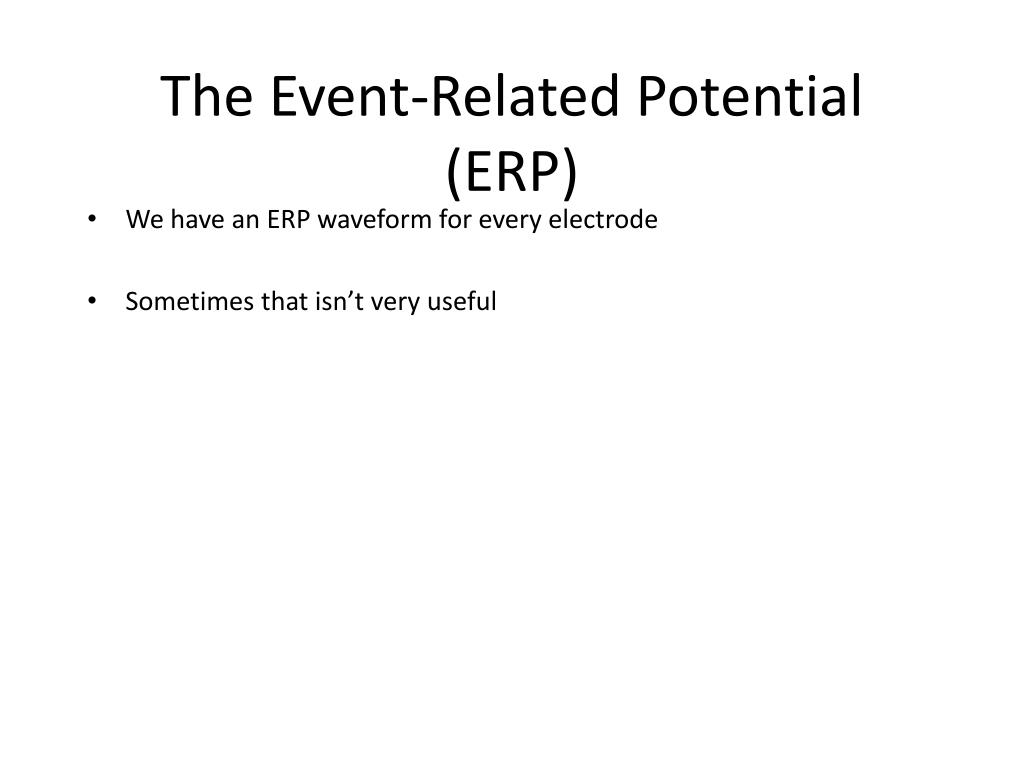 The Event-Related Potential (ERP)

• We have an ERP waveform for every electrode

• Sometimes that isn’t very useful